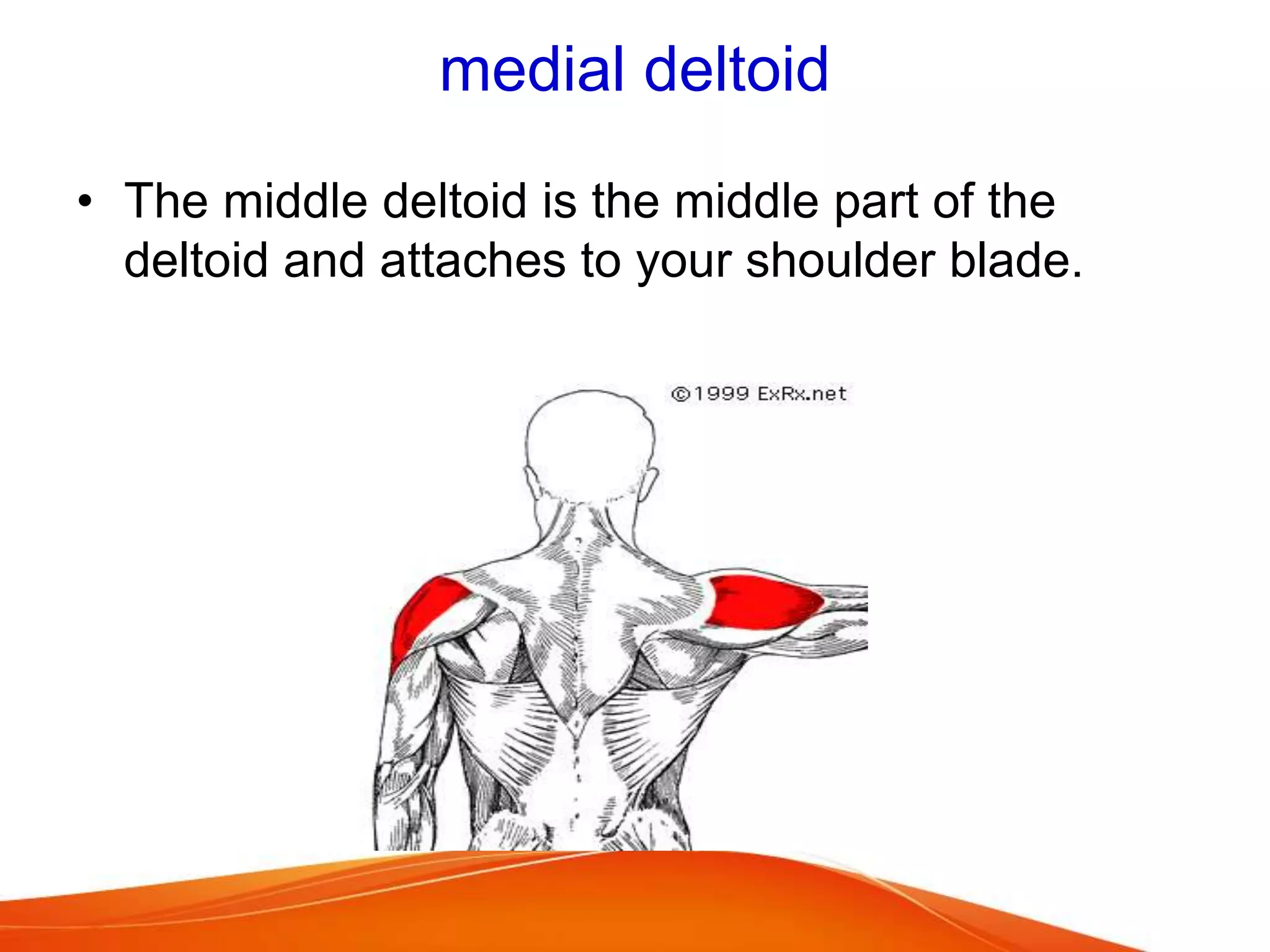 medial deltoid

• The middle deltoid is the middle part of the deltoid and attaches to your shoulder blade.

©1999 ExRx.net